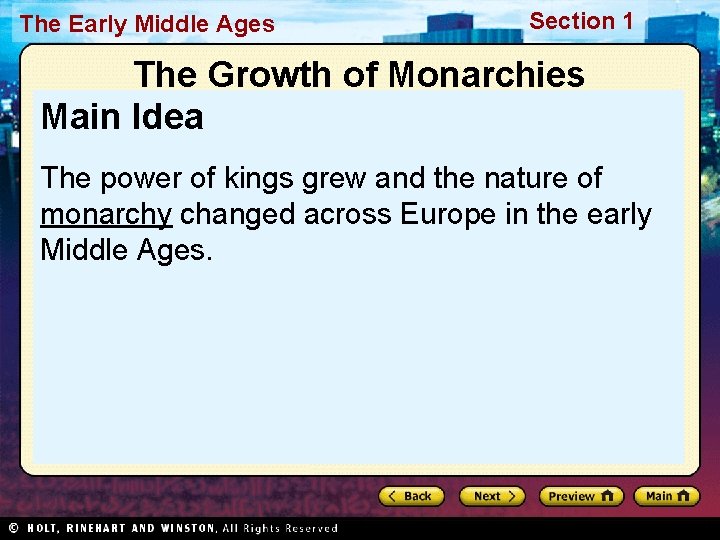 The Early Middle Ages

Section 1

The Growth of Monarchies

Main Idea

The power of kings grew and the nature of monarchy changed across Europe in the early Middle Ages.

Back

Next

Preview

Main

© HOLT, RINEHART AND WINSTON, All Rights Reserved